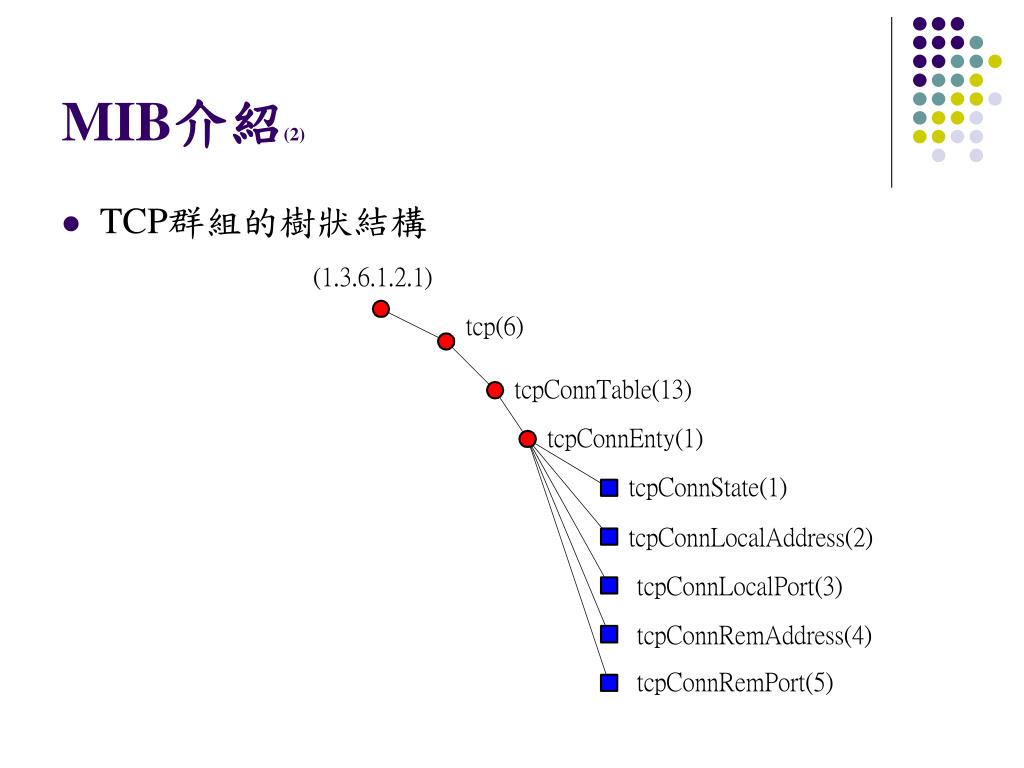 MIB介紹(2)

TCP群組的樹狀結構

(1.3.6.1.2.1)

tcp(6)

tcpConnTable(13)

tcpConnEnty(1)

tcpConnState(1)

tcpConnLocalAddress(2)

tcpConnLocalPort(3)

tcpConnRemAddress(4)

tcpConnRemPort(5)